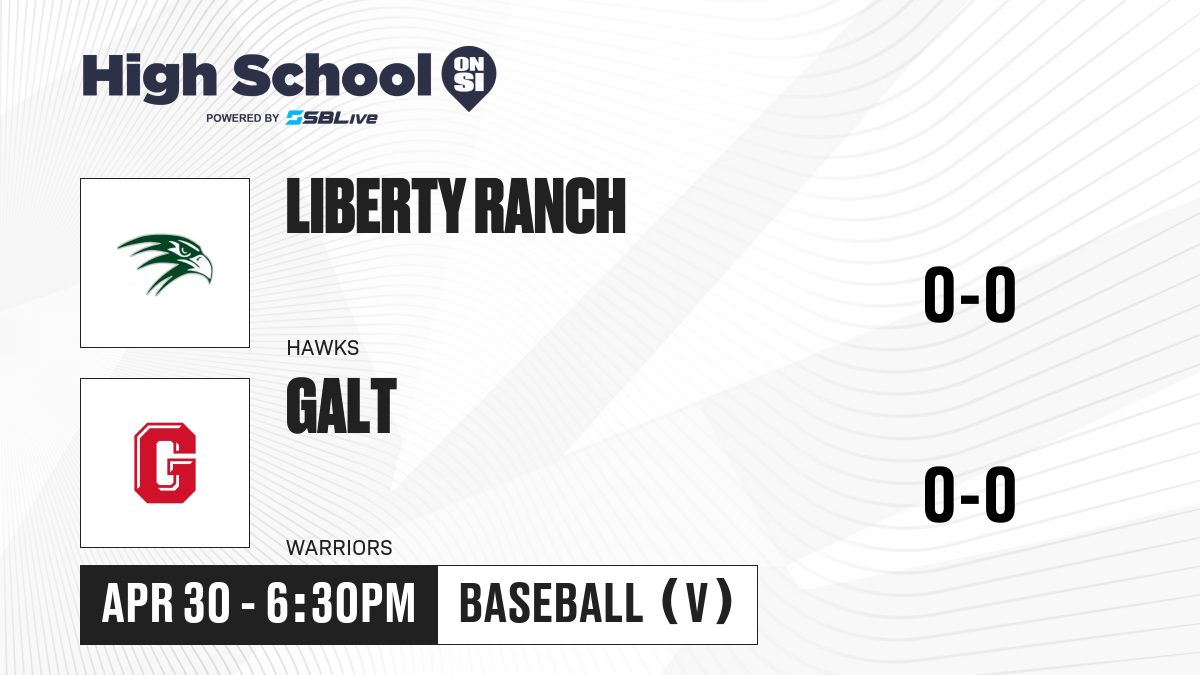 High School ON SI
POWERED BY SBLive

LIBERTY RANCH
HAWKS
0-0

G
GALT
WARRIORS
0-0

APR 30 - 6:30PM
BASEBALL (V)